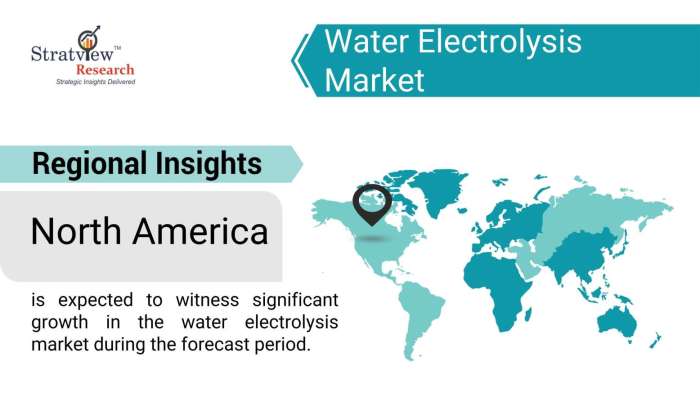 Stratview™
Research
Strategic Insights Delivered

Water Electrolysis Market

Regional Insights

North America

is expected to witness significant growth in the water electrolysis market during the forecast period.